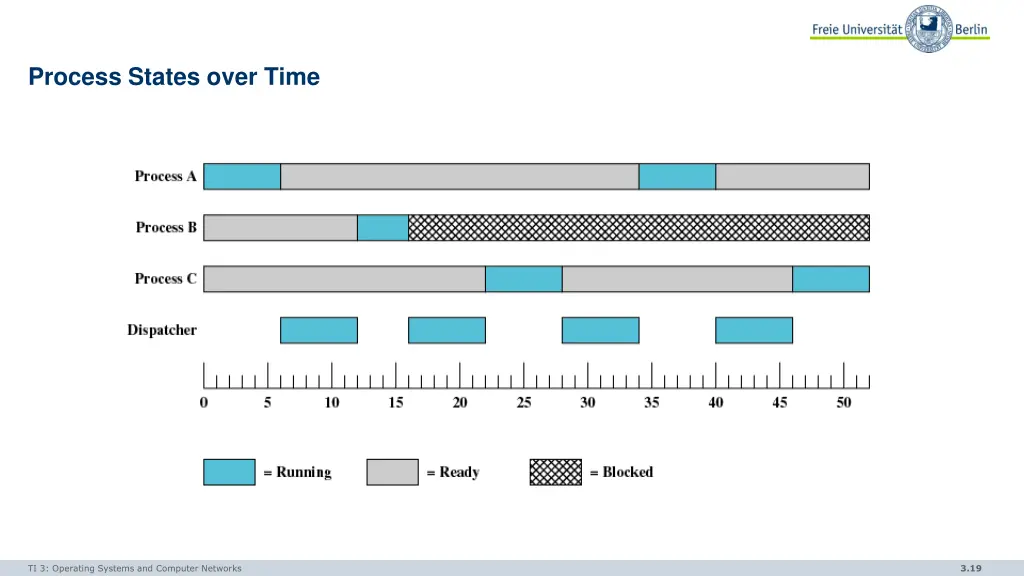 Freie Universität Berlin

Process States over Time

Process A

Process B

Process C

Dispatcher

0 5 10 15 20 25 30 35 40 45 50

= Running = Ready = Blocked

TI 3: Operating Systems and Computer Networks

3.19